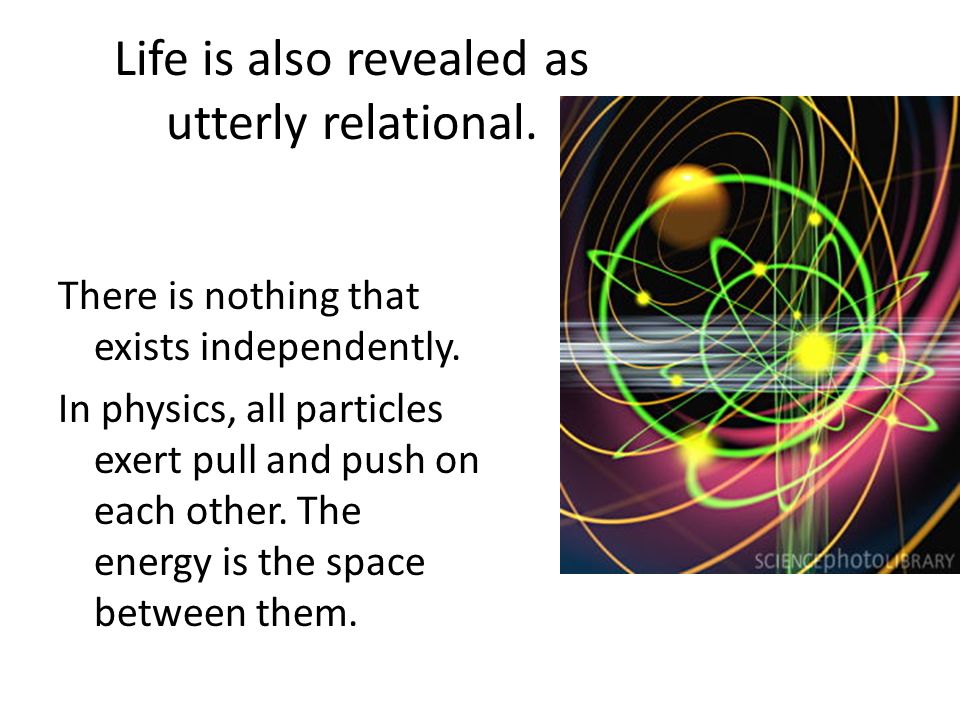 Life is also revealed as utterly relational.

There is nothing that exists independently.

In physics, all particles exert pull and push on each other. The energy is the space between them.

SCIENCEphotoLIBRARY